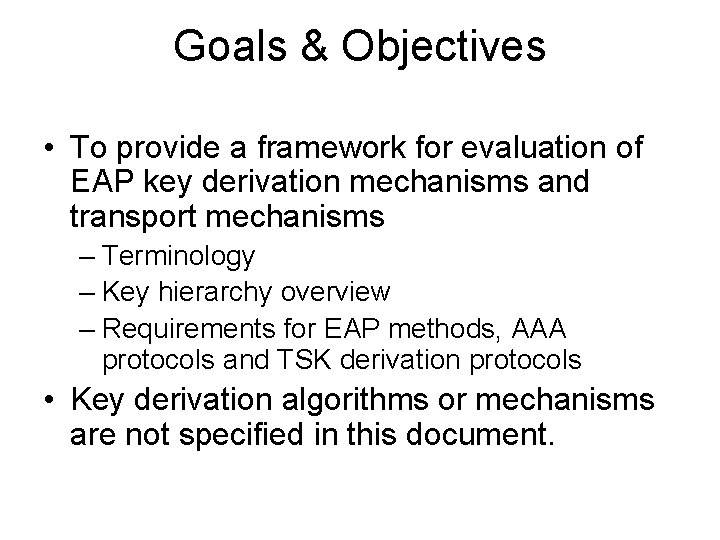 Goals & Objectives

• To provide a framework for evaluation of EAP key derivation mechanisms and transport mechanisms
– Terminology
– Key hierarchy overview
– Requirements for EAP methods, AAA protocols and TSK derivation protocols
• Key derivation algorithms or mechanisms are not specified in this document.